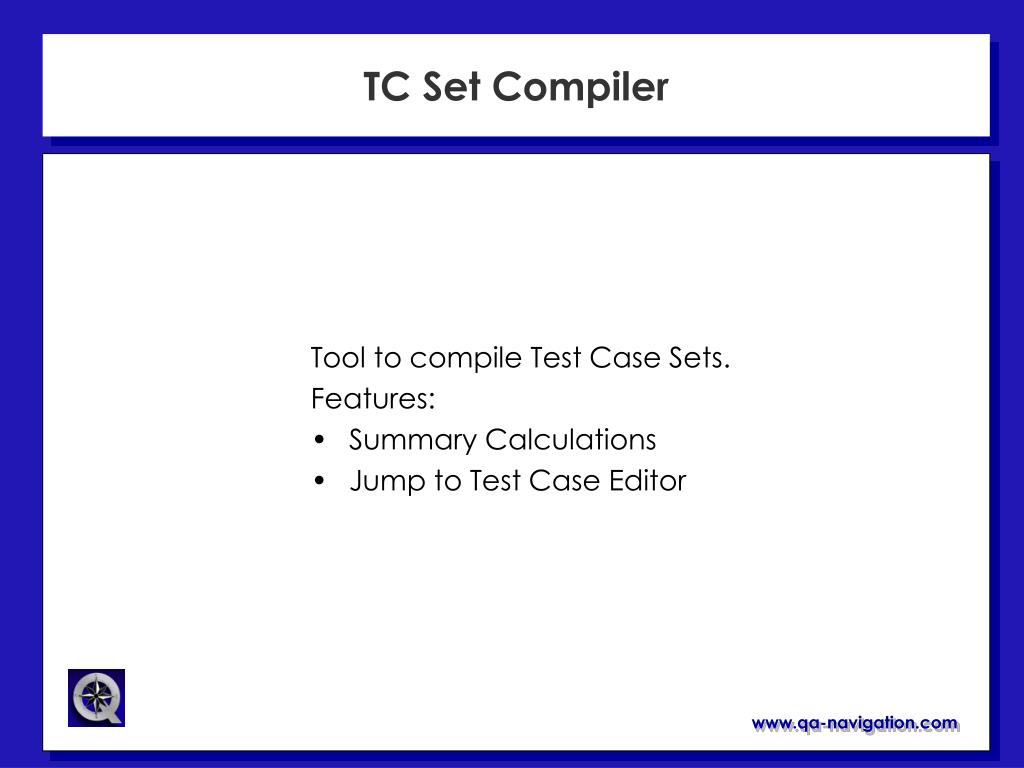 TC Set Compiler

Tool to compile Test Case Sets.
Features:
• Summary Calculations
• Jump to Test Case Editor

www.qa-navigation.com